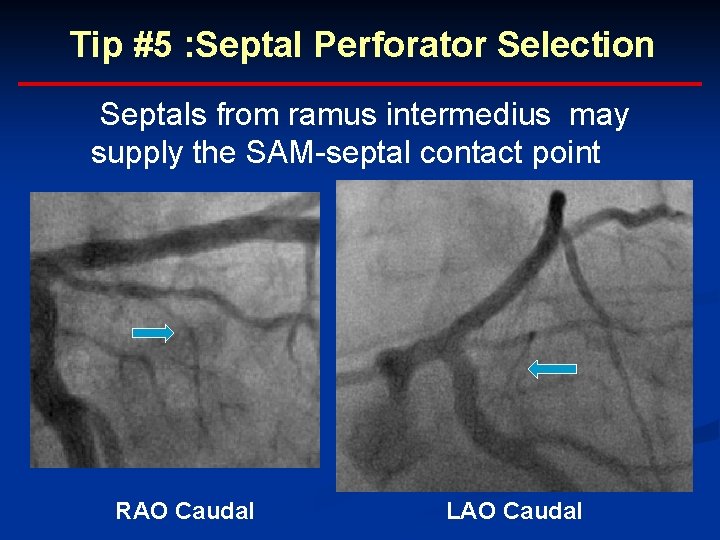 Tip #5 :Septal Perforator Selection

Septals from ramus intermedius may supply the SAM-septal contact point

RAO Caudal

LAO Caudal